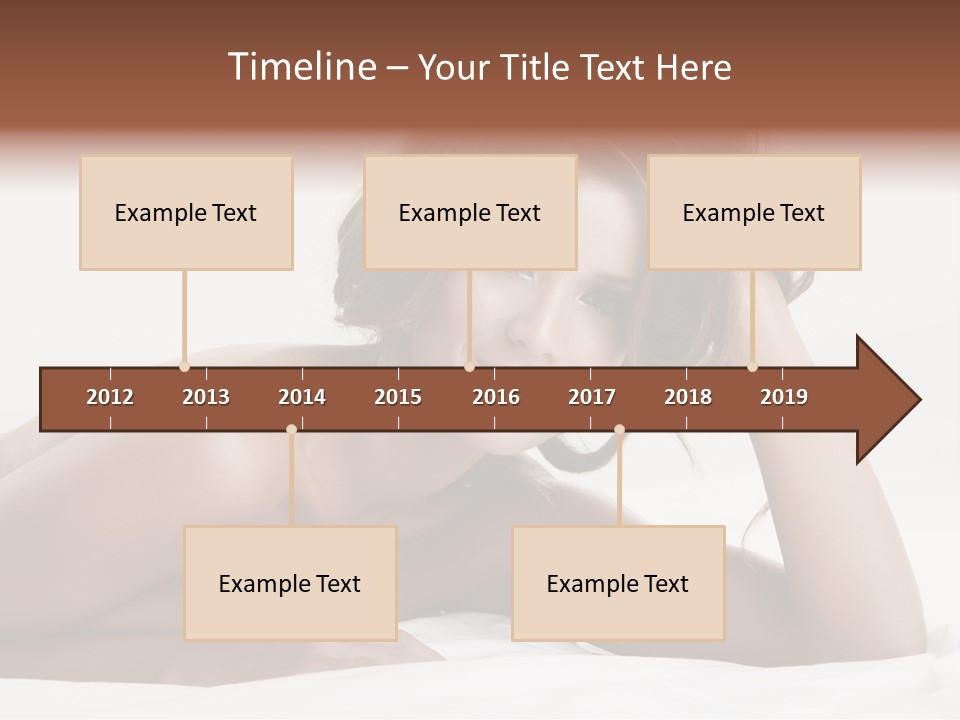 Timeline – Your Title Text Here

Example Text

Example Text

Example Text

2012 2013 2014 2015 2016 2017 2018 2019

Example Text

Example Text